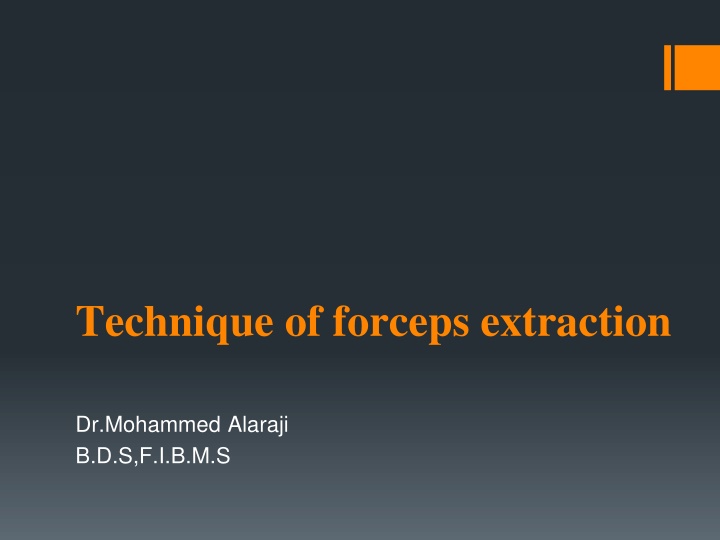 Technique of forceps extraction

Dr.Mohammed Alaraji
B.D.S,F.I.B.M.S